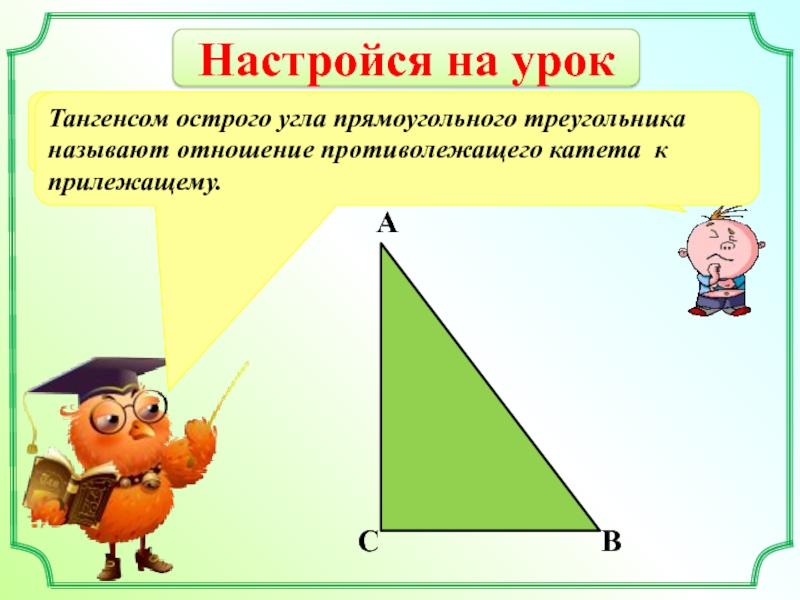 Настройся на урок

Тангенсом острого угла прямоугольного треугольника называют отношение противолежащего катета к прилежащему.

A

C

B